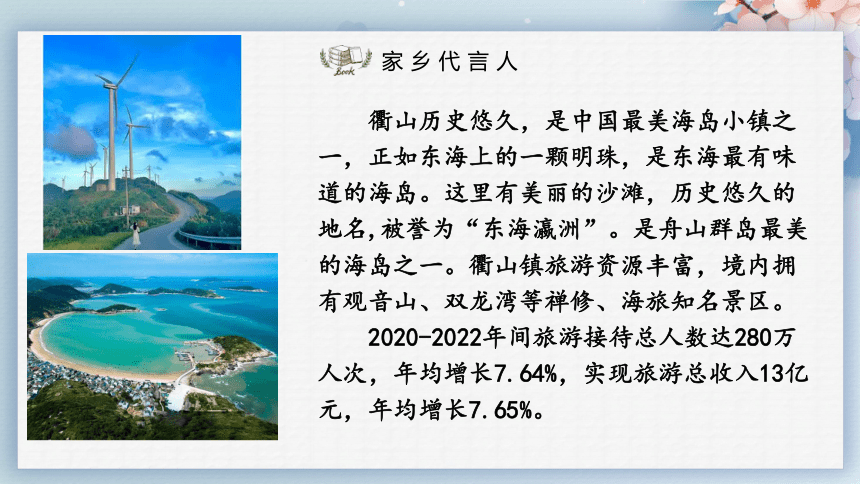 Book

家乡代言人

衢山历史悠久，是中国最美海岛小镇之一，正如东海上的一颗明珠，是东海最有味道的海岛。这里有美丽的沙滩，历史悠久的地名,被誉为“东海瀛洲”。是舟山群岛最美的海岛之一。衢山镇旅游资源丰富，境内拥有观音山、双龙湾等禅修、海旅知名景区。

2020-2022年间旅游接待总人数达280万人次，年均增长7.64%，实现旅游总收入13亿元，年均增长7.65%。